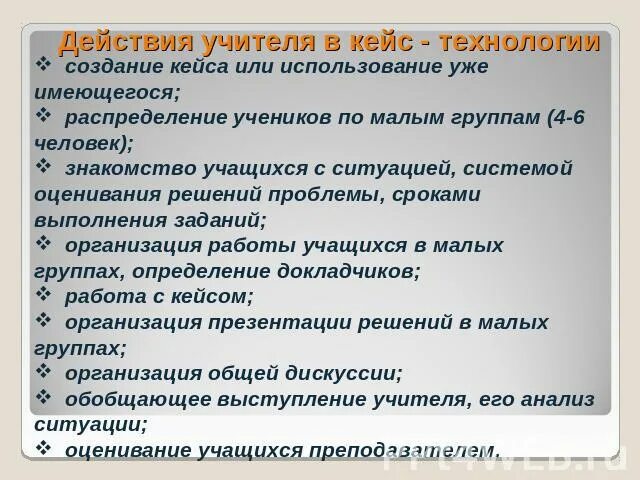 Действия учителя в кейс - технологии

❖ создание кейса или использование уже имеющегося;

❖ распределение учеников по малым группам (4-6 человек);

❖ знакомство учащихся с ситуацией, системой оценивания решений проблемы, сроками выполнения заданий;

❖ организация работы учащихся в малых группах, определение докладчиков;

❖ работа с кейсом;

❖ организация презентации решений в малых группах;

❖ организация общей дискуссии;

❖ обобщающее выступление учителя, его анализ ситуации;

❖ оценивание учащихся преподавателем.

PPT4WEB.ru